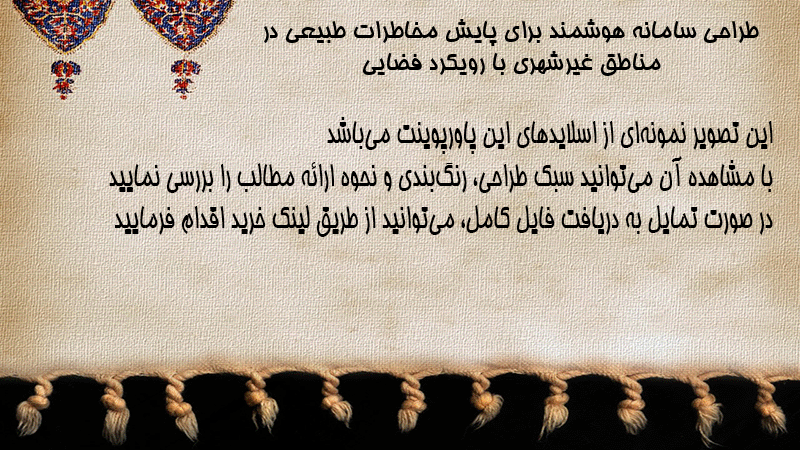 طراحی سامانه هوشمند برای پایش مخاطرات طبیعی در مناطق غیرشهری با رویکرد فضایی

این تصویر نمونه‌ای از اسلایدهای این پاورپوینت می‌باشد
با مشاهده آن می‌توانید سبک طراحی، رنگ‌بندی و نحوه ارائه مطالب را بررسی نمایید
در صورت تمایل به دریافت فایل کامل، می‌توانید از طریق لینک خرید اقدام فرمایید